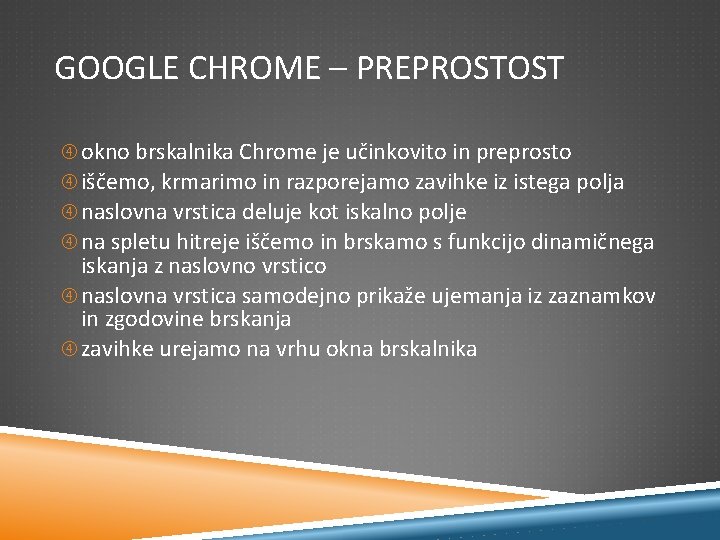 GOOGLE CHROME – PREPROSTOST

④ okno brskalnika Chrome je učinkovito in preprosto
④ iščemo, krmarimo in razporejamo zavihke iz istega polja
④ naslovna vrstica deluje kot iskalno polje
④ na spletu hitreje iščemo in brskamo s funkcijo dinamičnega iskanja z naslovno vrstico
④ naslovna vrstica samodejno prikaže ujemanja iz zaznamkov in zgodovine brskanja
④ zavihke urejamo na vrhu okna brskalnika